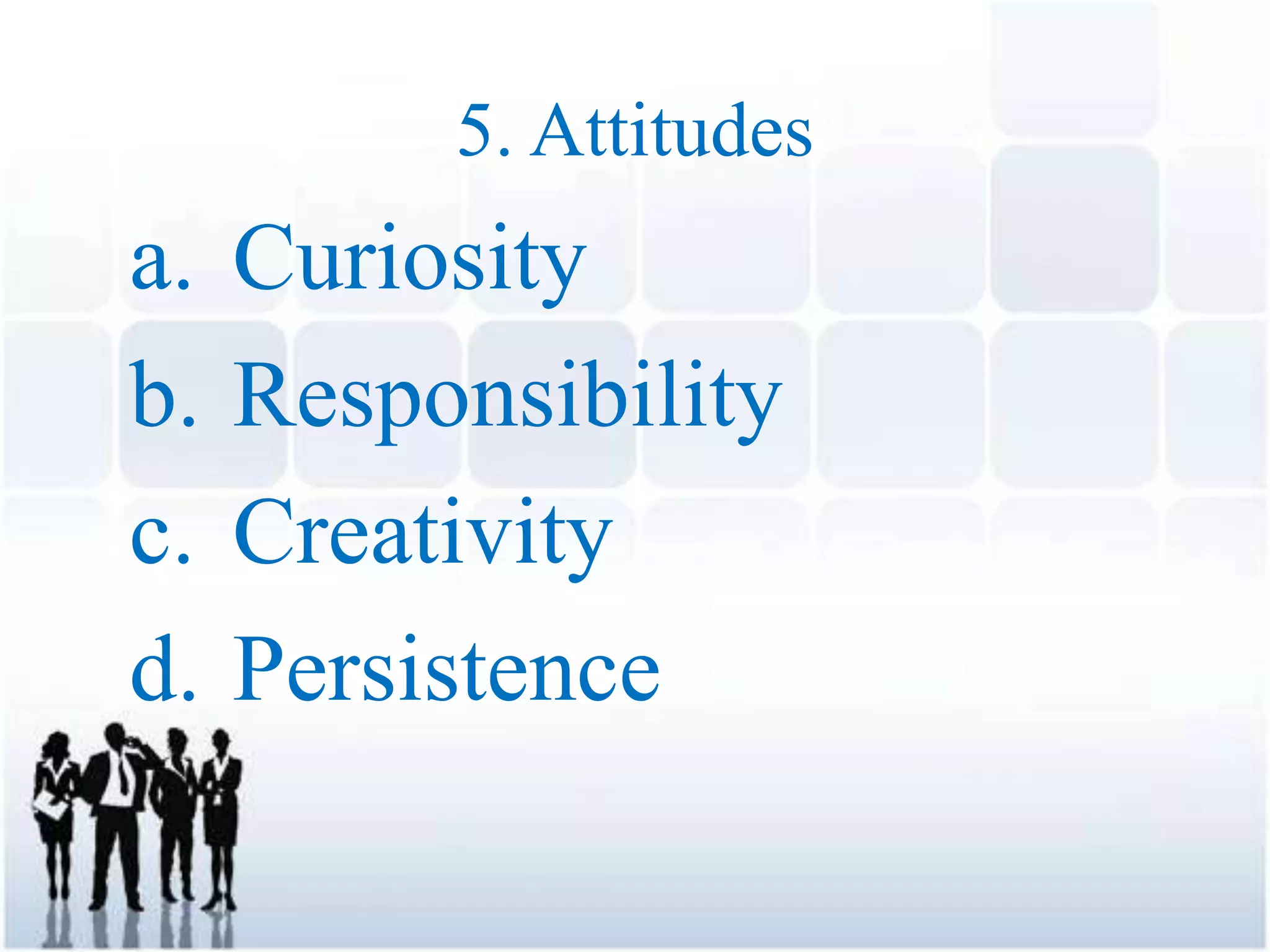 5. Attitudes

a. Curiosity
b. Responsibility
c. Creativity
d. Persistence